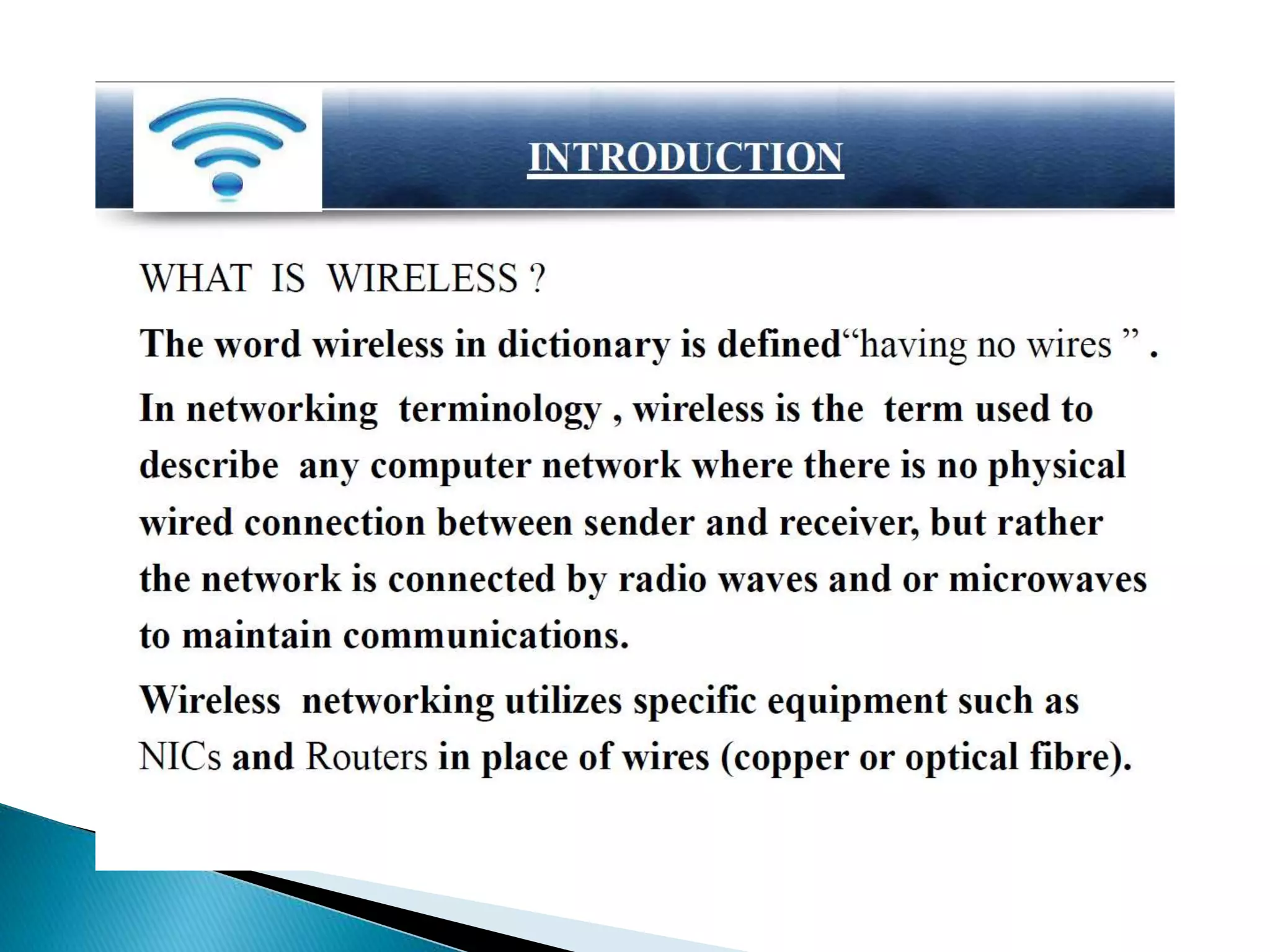 INTRODUCTION

WHAT IS WIRELESS ?

The word wireless in dictionary is defined“having no wires ” .

In networking terminology , wireless is the term used to describe any computer network where there is no physical wired connection between sender and receiver, but rather the network is connected by radio waves and or microwaves to maintain communications.

Wireless networking utilizes specific equipment such as NICs and Routers in place of wires (copper or optical fibre).